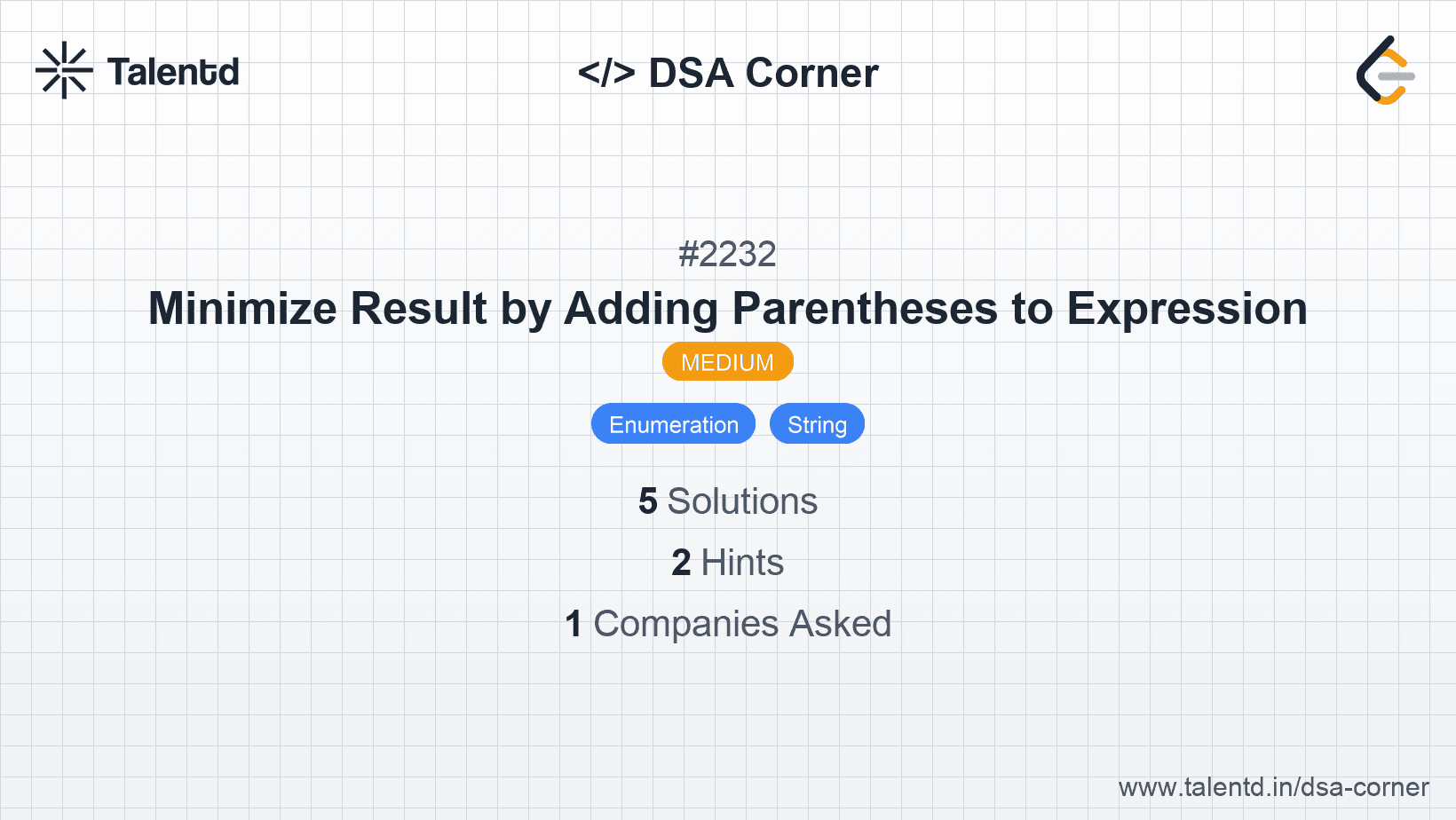 Talentd

</> DSA Corner

#2232

Minimize Result by Adding Parentheses to Expression

MEDIUM

Enumeration String

5 Solutions

2 Hints

1 Companies Asked

www.talentd.in/dsa-corner